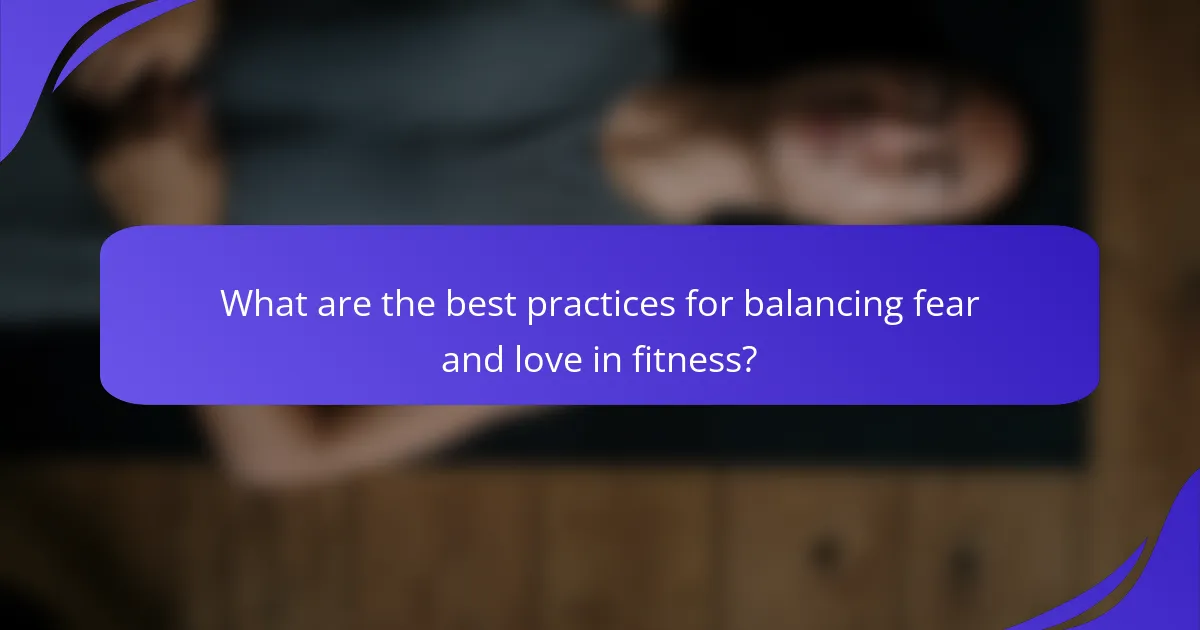 What are the best practices for balancing fear and love in fitness?